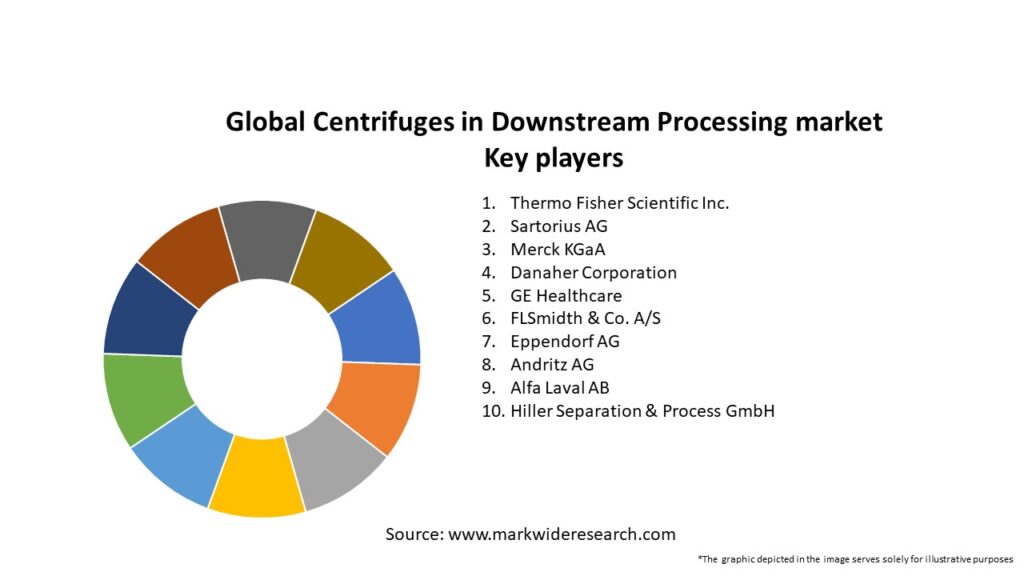 Global Centrifuges in Downstream Processing market
Key players

1. Thermo Fisher Scientific Inc.
2. Sartorius AG
3. Merck KGaA
4. Danaher Corporation
5. GE Healthcare
6. FLSmidth & Co. A/S
7. Eppendorf AG
8. Andritz AG
9. Alfa Laval AB
10. Hiller Separation & Process GmbH

Source: www.markwideresearch.com

*The graphic depicted in the image serves solely for illustrative purposes